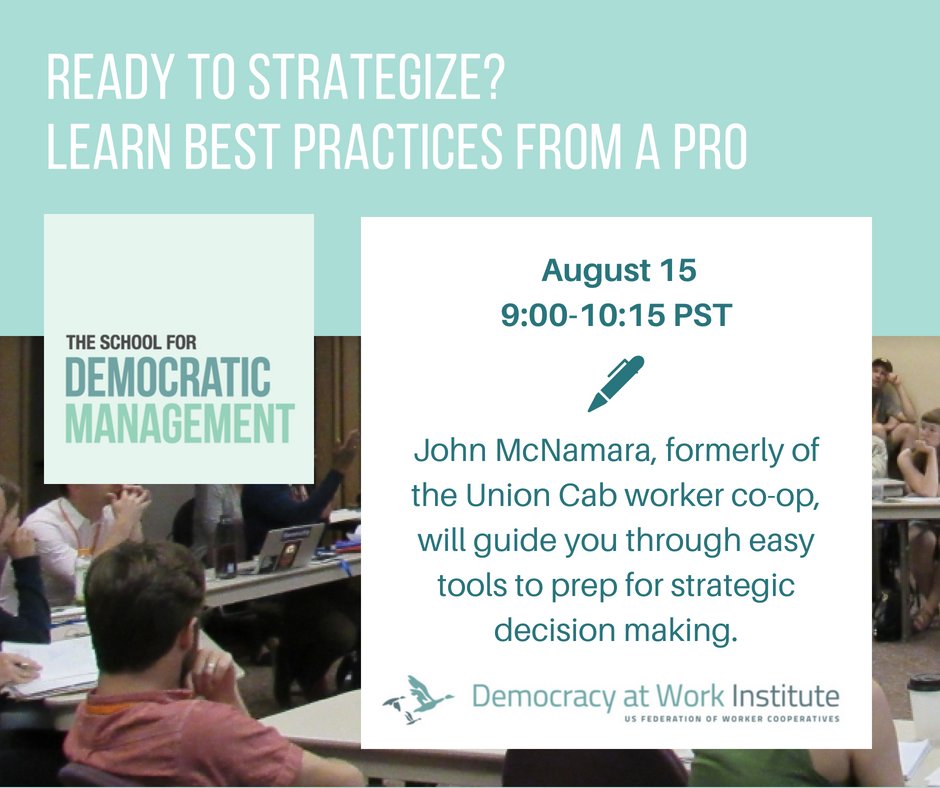 READY TO STRATEGIZE?
LEARN BEST PRACTICES FROM A PRO

THE SCHOOL FOR
DEMOCRATIC
MANAGEMENT

August 15
9:00-10:15 PST

John McNamara, formerly of the Union Cab worker co-op, will guide you through easy tools to prep for strategic decision making.

Democracy at Work Institute
US FEDERATION OF WORKER COOPERATIVES